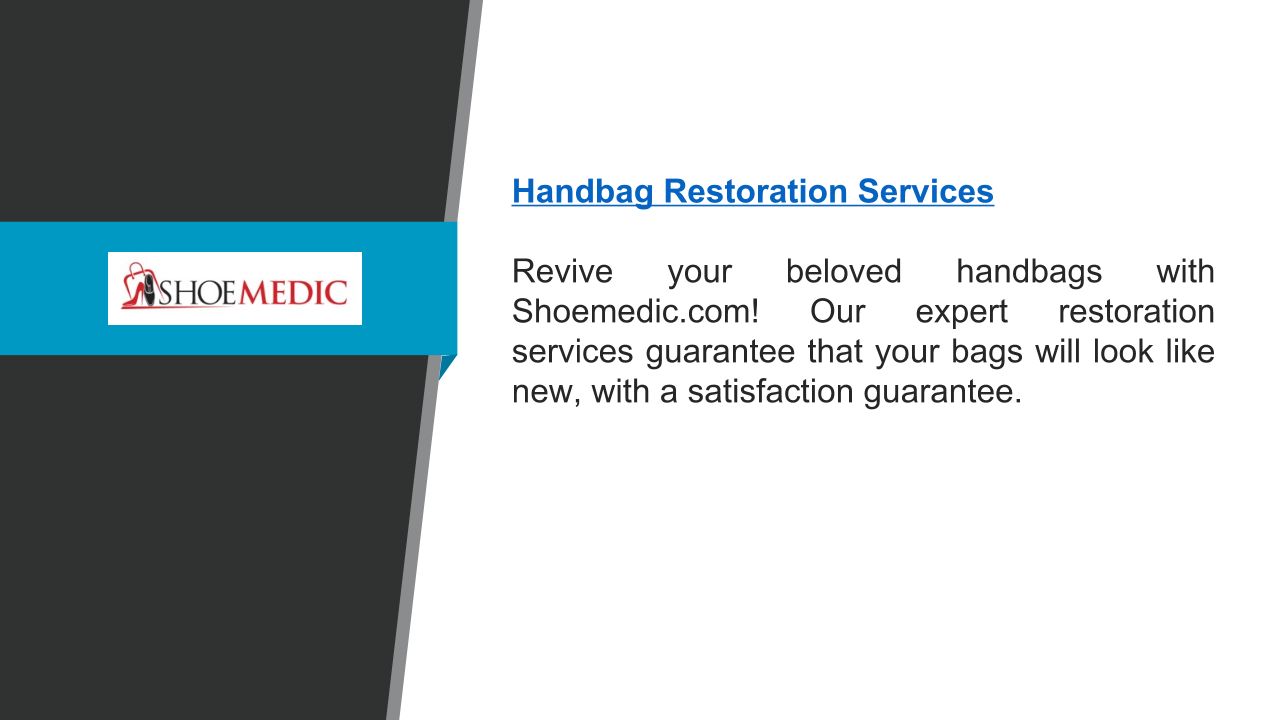 SHOEMEDIC

Handbag Restoration Services

Revive your beloved handbags with Shoemedic.com! Our expert restoration services guarantee that your bags will look like new, with a satisfaction guarantee.